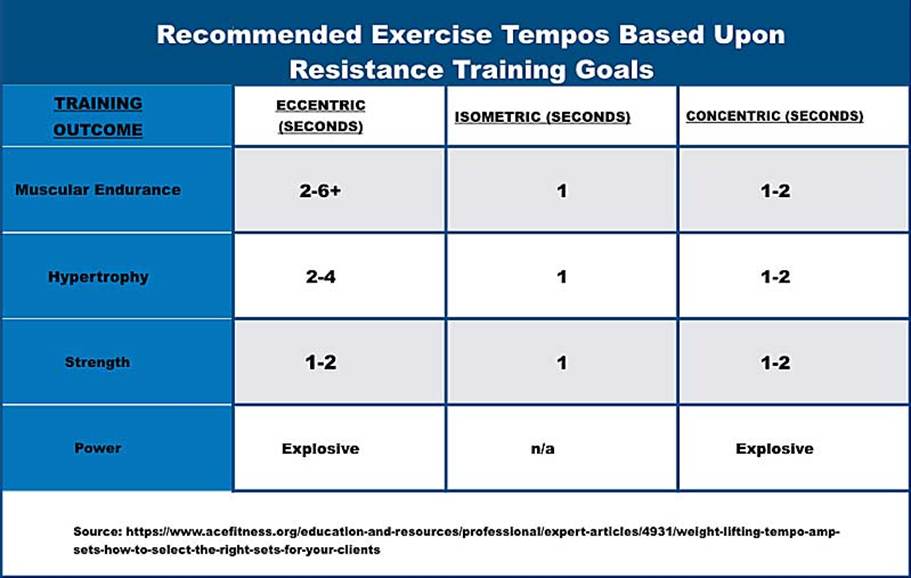 Recommended Exercise Tempos Based Upon Resistance Training Goals

| TRAINING OUTCOME | ECCENTRIC (SECONDS) | ISOMETRIC (SECONDS) | CONCENTRIC (SECONDS) |
|---|---|---|---|
| Muscular Endurance | 2-6+ | 1 | 1-2 |
| Hypertrophy | 2-4 | 1 | 1-2 |
| Strength | 1-2 | 1 | 1-2 |
| Power | Explosive | n/a | Explosive |

Source: https://www.acefitness.org/education-and-resources/professional/expert-articles/4931/weight-lifting-tempo-amp-sets-how-to-select-the-right-sets-for-your-clients